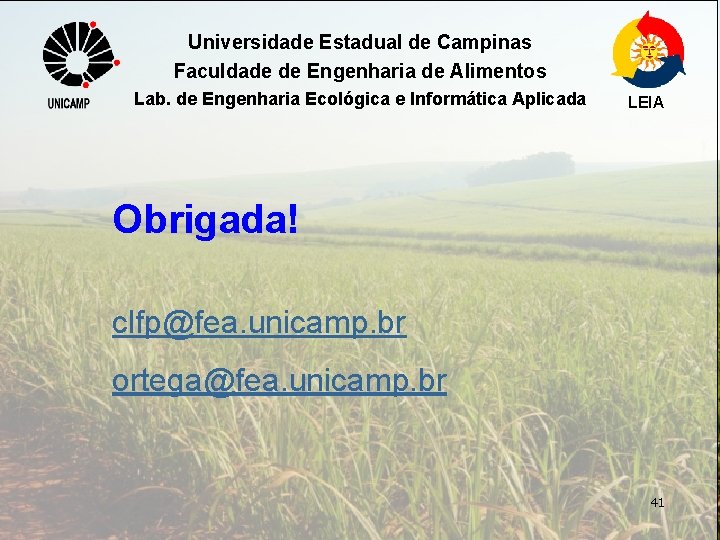 UNICAMP

Universidade Estadual de Campinas
Faculdade de Engenharia de Alimentos
Lab. de Engenharia Ecológica e Informática Aplicada

LEIA

Obrigada!

clfp@fea.unicamp.br

ortega@fea.unicamp.br

41